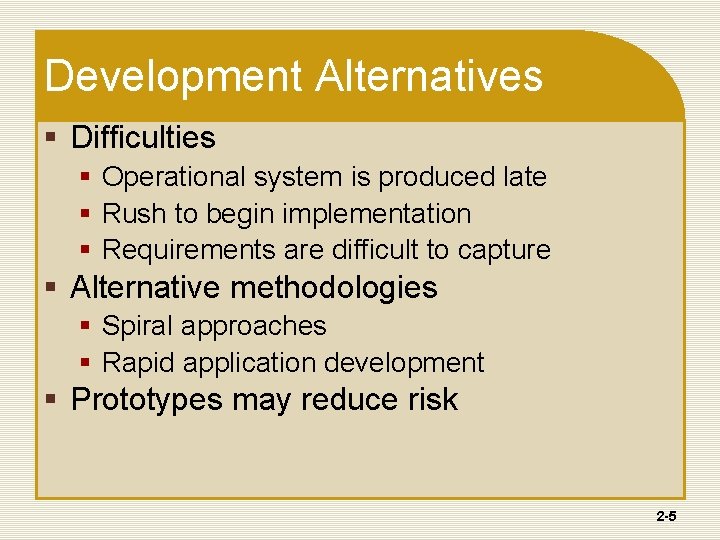 Development Alternatives

- Difficulties
  - Operational system is produced late
  - Rush to begin implementation
  - Requirements are difficult to capture
- Alternative methodologies
  - Spiral approaches
  - Rapid application development
- Prototypes may reduce risk

2-5